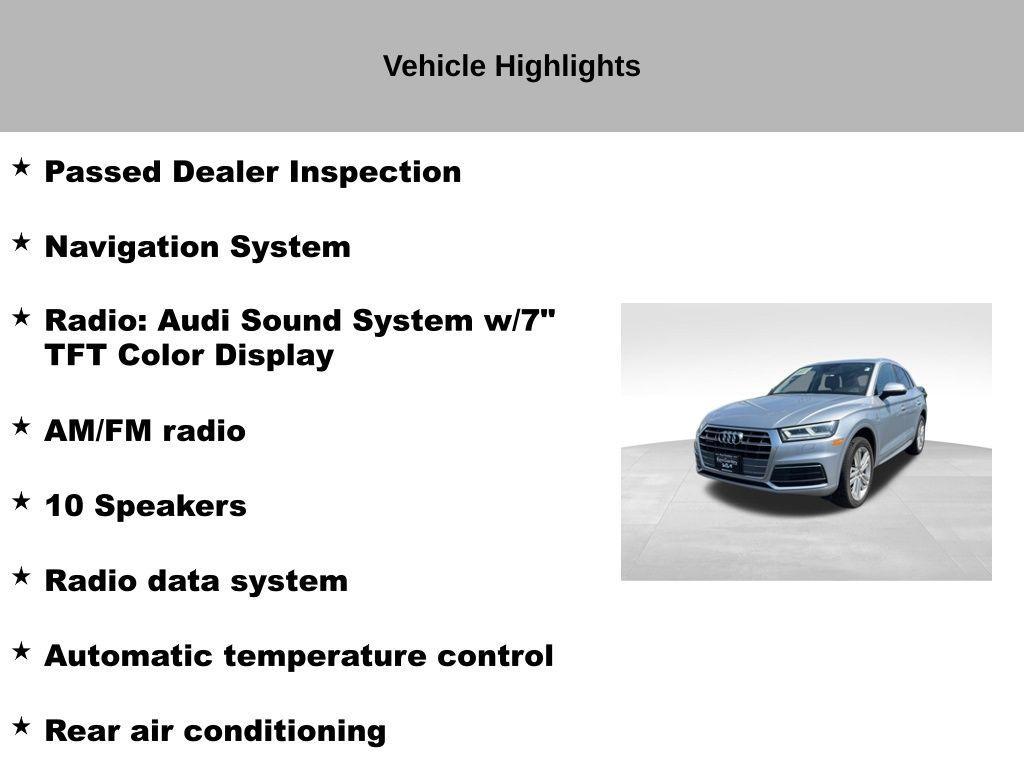 Vehicle Highlights

★ Passed Dealer Inspection

★ Navigation System

★ Radio: Audi Sound System w/7" TFT Color Display

★ AM/FM radio

★ 10 Speakers

★ Radio data system

★ Automatic temperature control

★ Rear air conditioning